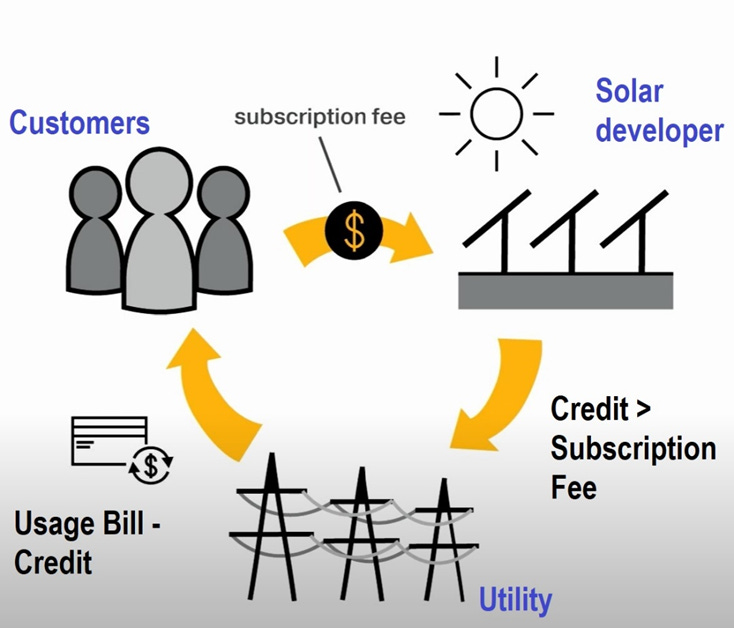 Customers

subscription fee

$

Solar developer

Credit > Subscription Fee

$

Usage Bill - Credit

Utility